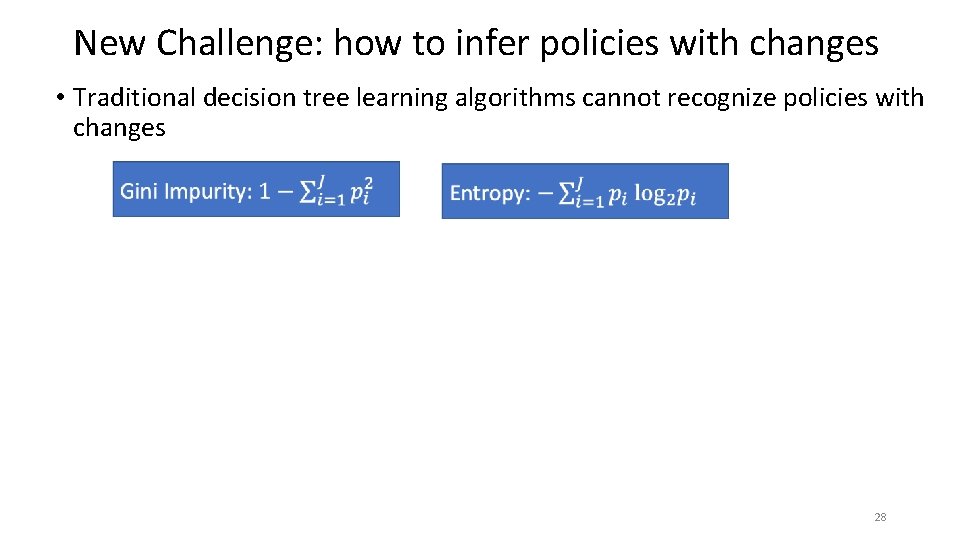 New Challenge: how to infer policies with changes

• Traditional decision tree learning algorithms cannot recognize policies with changes

Gini Impurity: $1 - \sum_{i=1}^{J} p_i^2$

Entropy: $-\sum_{i=1}^{J} p_i \log_2 p_i$

28